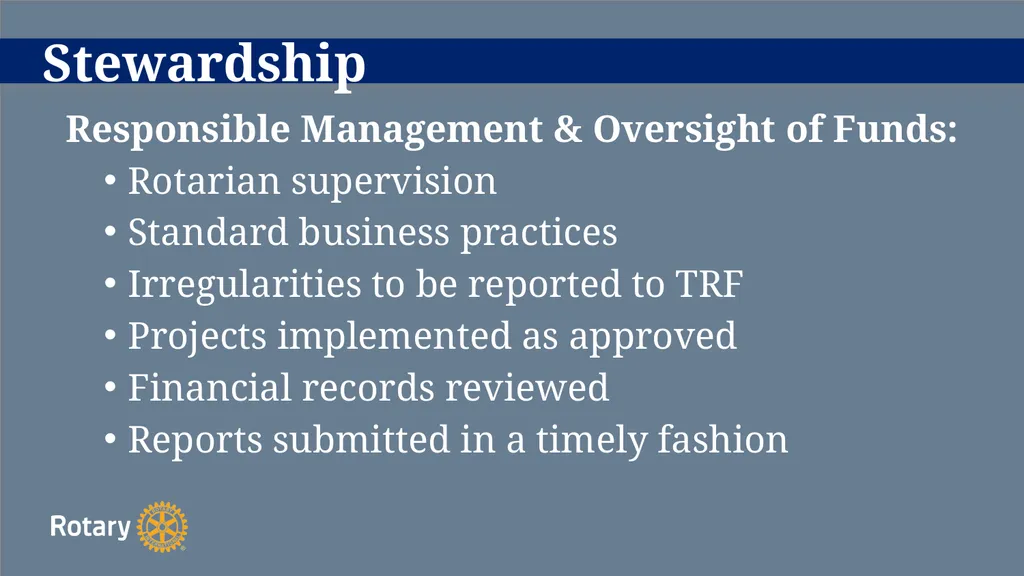 Stewardship

Responsible Management & Oversight of Funds:

• Rotarian supervision
• Standard business practices
• Irregularities to be reported to TRF
• Projects implemented as approved
• Financial records reviewed
• Reports submitted in a timely fashion

Rotary